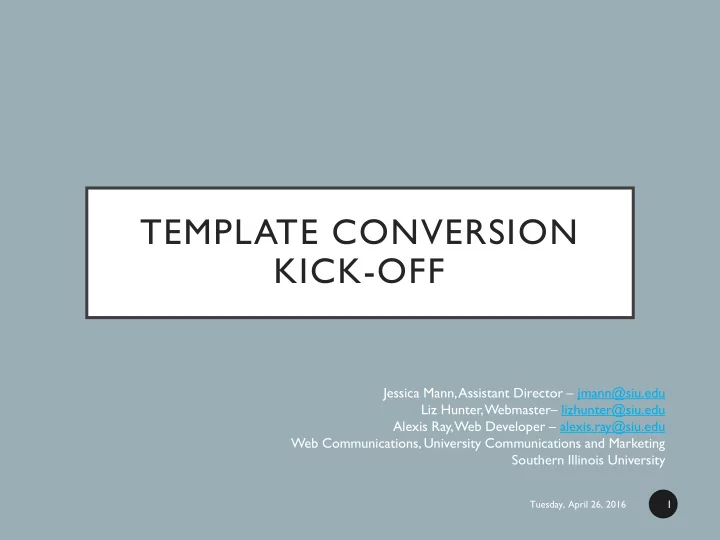 TEMPLATE CONVERSION KICK-OFF

Jessica Mann, Assistant Director – jmann@siu.edu
Liz Hunter, Webmaster– lizhunter@siu.edu
Alexis Ray, Web Developer – alexis.ray@siu.edu
Web Communications, University Communications and Marketing
Southern Illinois University

Tuesday, April 26, 2016

1